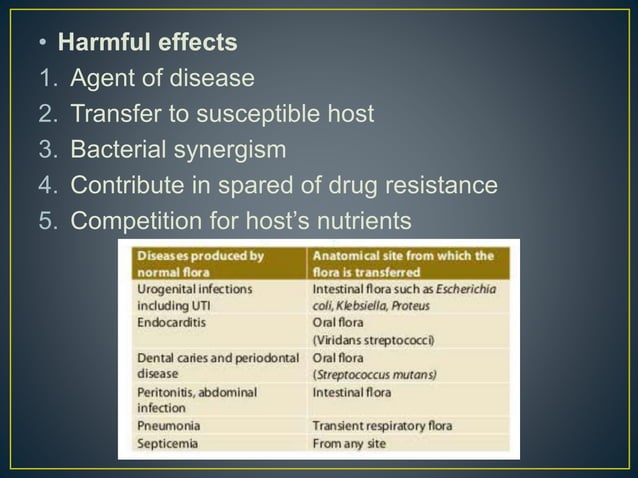 • Harmful effects
1. Agent of disease
2. Transfer to susceptible host
3. Bacterial synergism
4. Contribute in spared of drug resistance
5. Competition for host's nutrients

| Diseases produced by normal flora | Anatomical site from which the flora is transferred |
|---|---|
| Urogenital infections including UTI | Intestinal flora such as Escherichia coli, Klebsiella, Proteus |
| Endocarditis | Oral flora (Viridans streptococci) |
| Dental caries and periodontal disease | Oral flora (Streptococcus mutans) |
| Peritonitis, abdominal infection | Intestinal flora |
| Pneumonia | Transient respiratory flora |
| Septicemia | From any site |